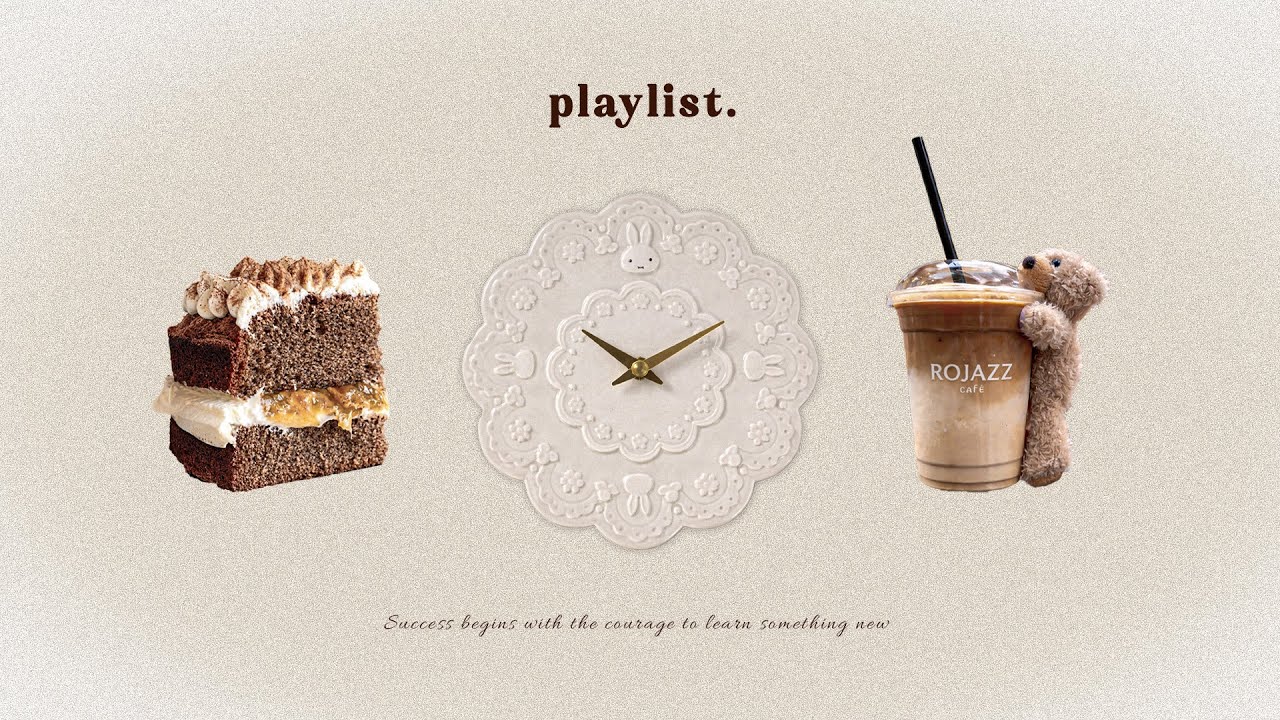 playlist.

ROJAZZ
café

Success begins with the courage to learn something new